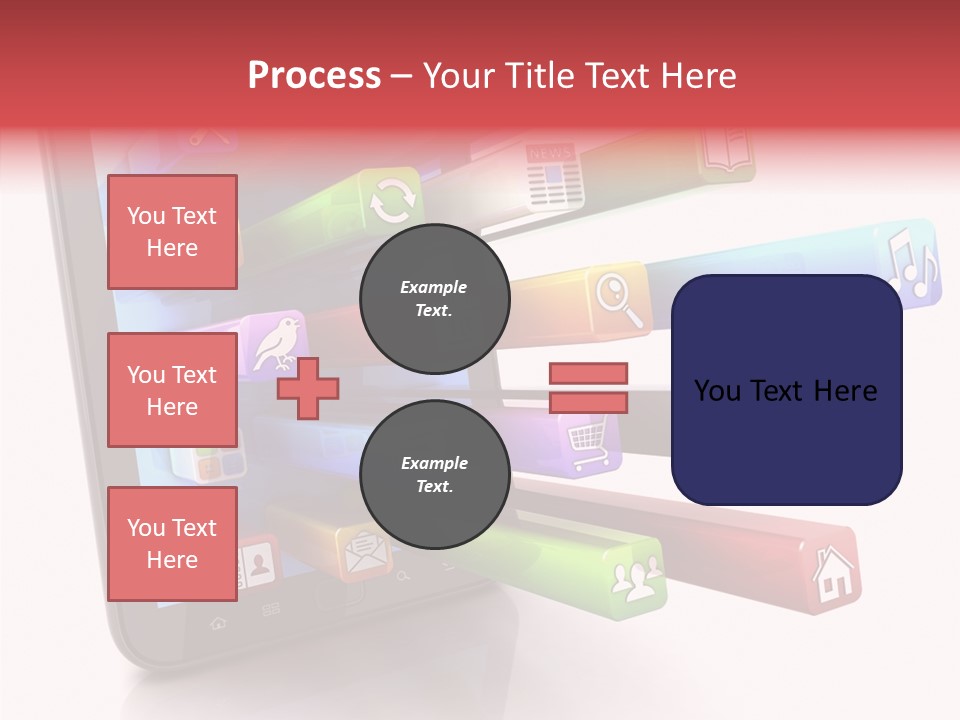 Process – Your Title Text Here

You Text Here

You Text Here

You Text Here

Example Text.

Example Text.

You Text Here

NEWS